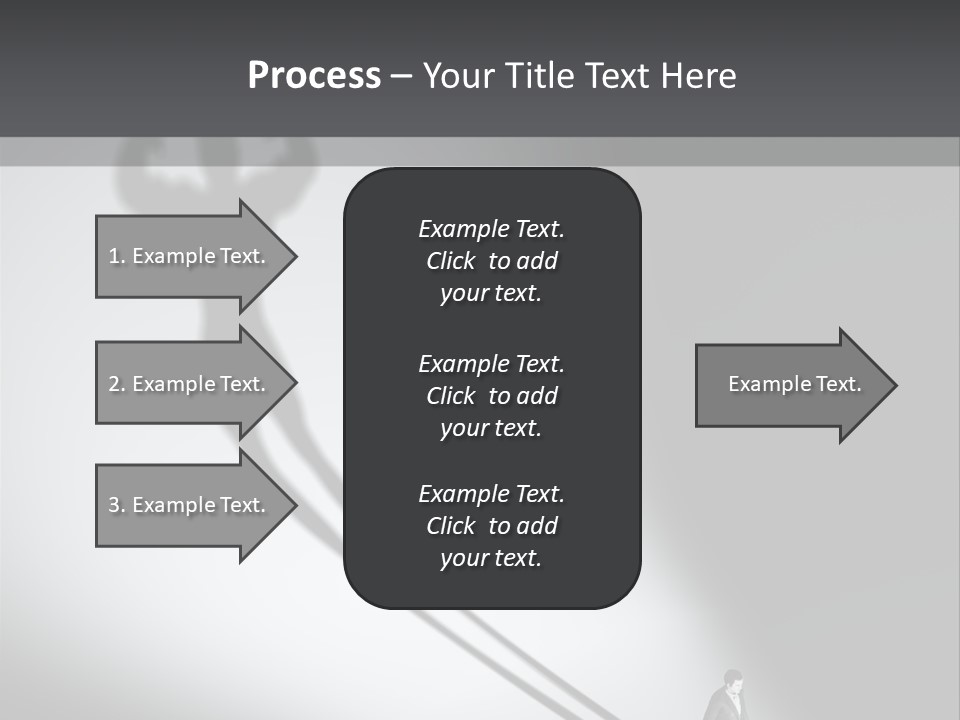 Process – Your Title Text Here

1. Example Text.

2. Example Text.

3. Example Text.

Example Text. Click to add your text.

Example Text. Click to add your text.

Example Text. Click to add your text.

Example Text.